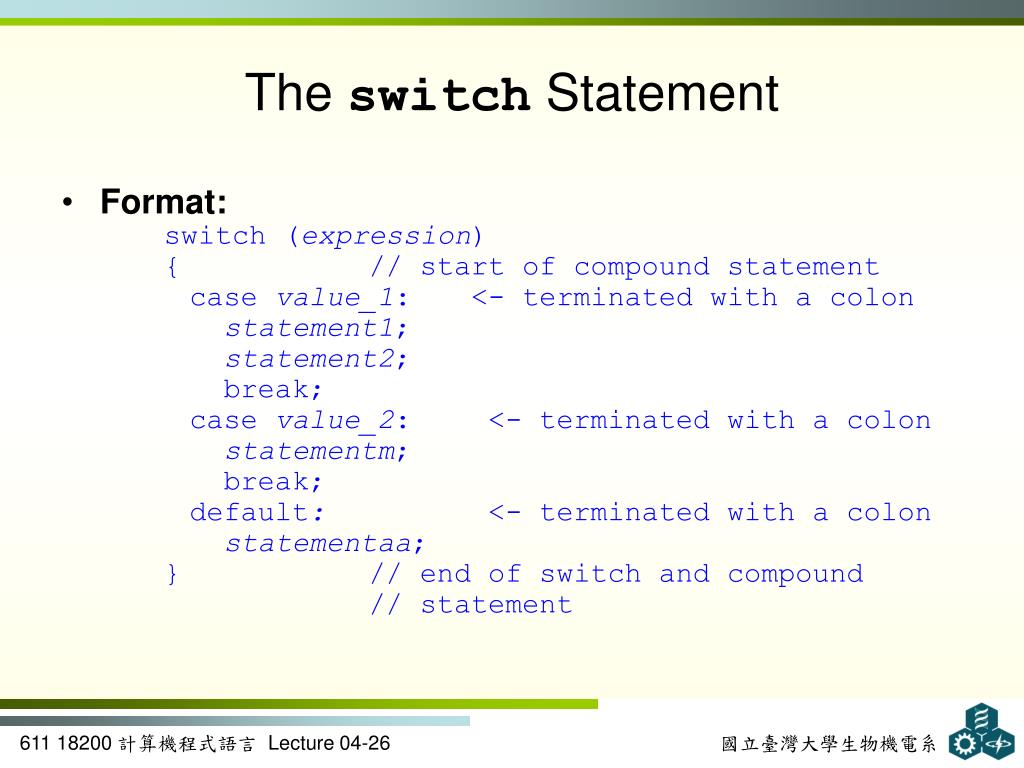 The switch Statement

• Format:

switch (expression)
{ // start of compound statement
case value_1: <- terminated with a colon
statement1;
statement2;
break;
case value_2: <- terminated with a colon
statementm;
break;
default: <- terminated with a colon
statementaa;
} // end of switch and compound
// statement

611 18200 計算機程式語言 Lecture 04-26

國立臺灣大學生物機電系